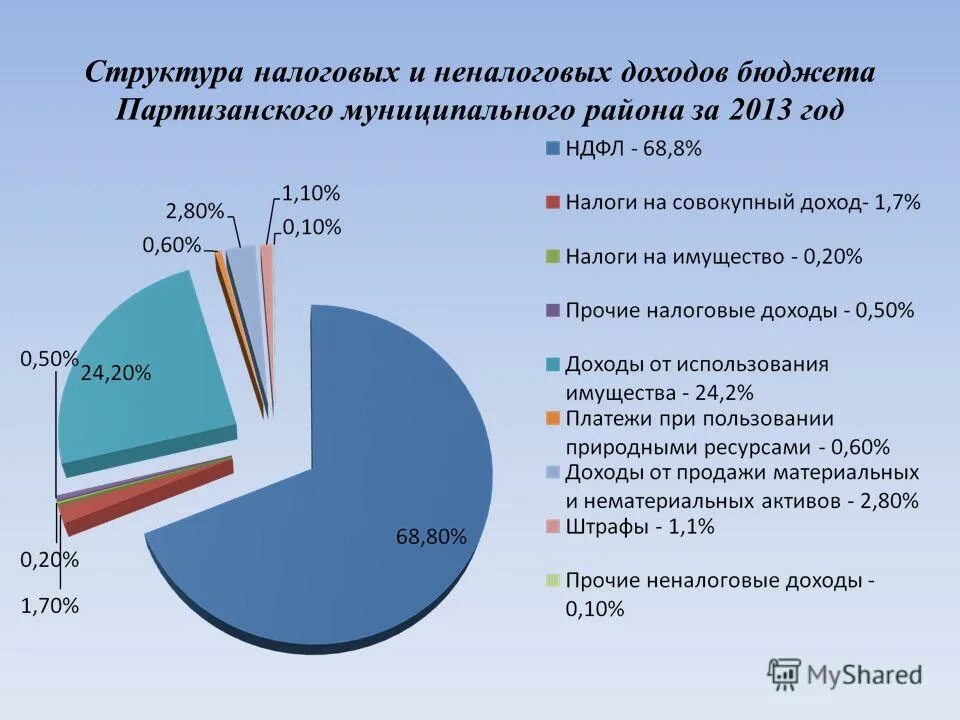 Структура налоговых и неналоговых доходов бюджета Партизанского муниципального района за 2013 год

2,80%
1,10%
0,10%
0,60%
0,50%
24,20%
68,80%
0,20%
1,70%

НДФЛ - 68,8%
Налоги на совокупный доход- 1,7%
Налоги на имущество - 0,20%
Прочие налоговые доходы - 0,50%
Доходы от использования имущества - 24,2%
Платежи при пользовании природными ресурсами - 0,60%
Доходы от продажи материальных и нематериальных активов - 2,80%
Штрафы - 1,1%
Прочие неналоговые доходы - 0,10%

MyShared